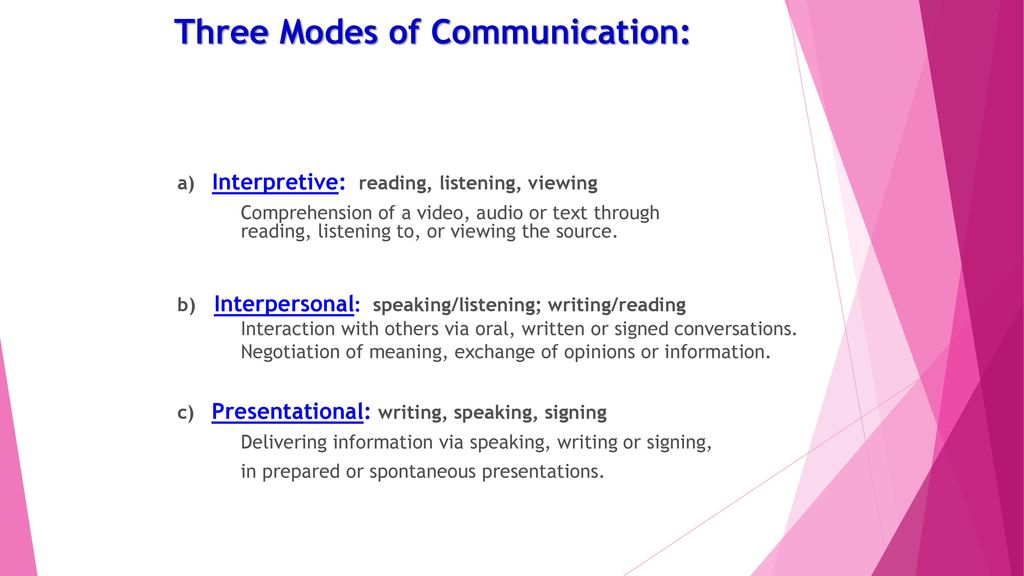 Three Modes of Communication:

a) Interpretive: reading, listening, viewing

Comprehension of a video, audio or text through reading, listening to, or viewing the source.

b) Interpersonal: speaking/listening; writing/reading

Interaction with others via oral, written or signed conversations.

Negotiation of meaning, exchange of opinions or information.

c) Presentational: writing, speaking, signing

Delivering information via speaking, writing or signing,

in prepared or spontaneous presentations.